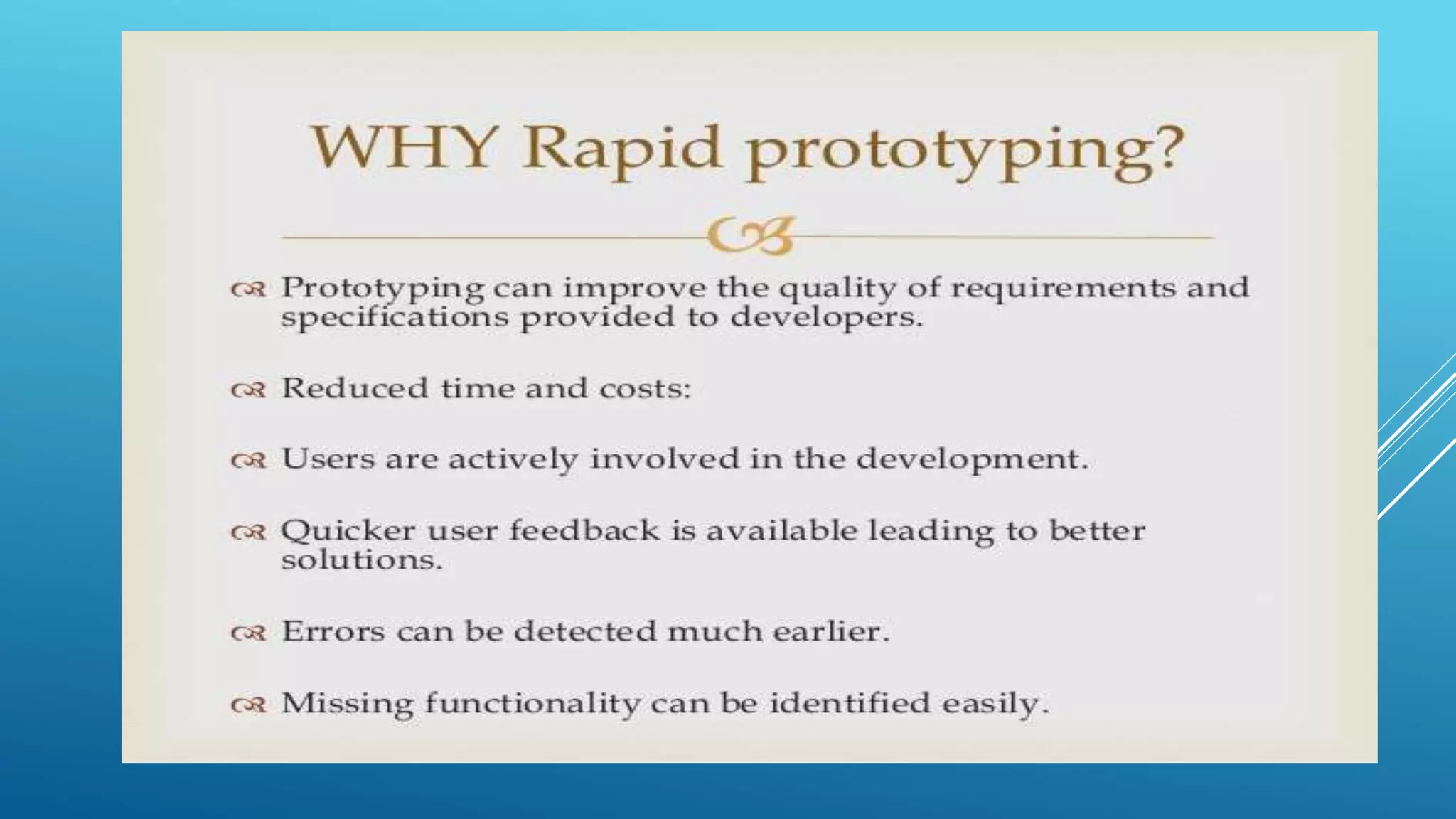 WHY Rapid prototyping?

Prototyping can improve the quality of requirements and specifications provided to developers.

Reduced time and costs:

Users are actively involved in the development.

Quicker user feedback is available leading to better solutions.

Errors can be detected much earlier.

Missing functionality can be identified easily.